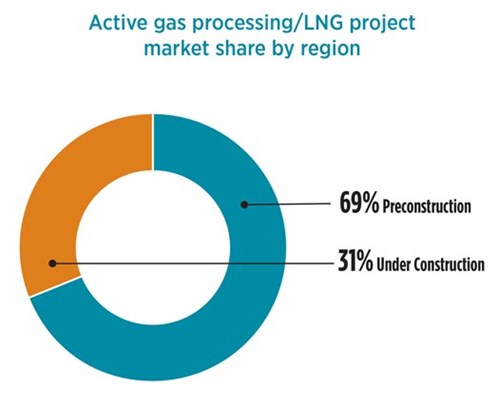 Active gas processing/LNG project market share by region

69% Preconstruction

31% Under Construction